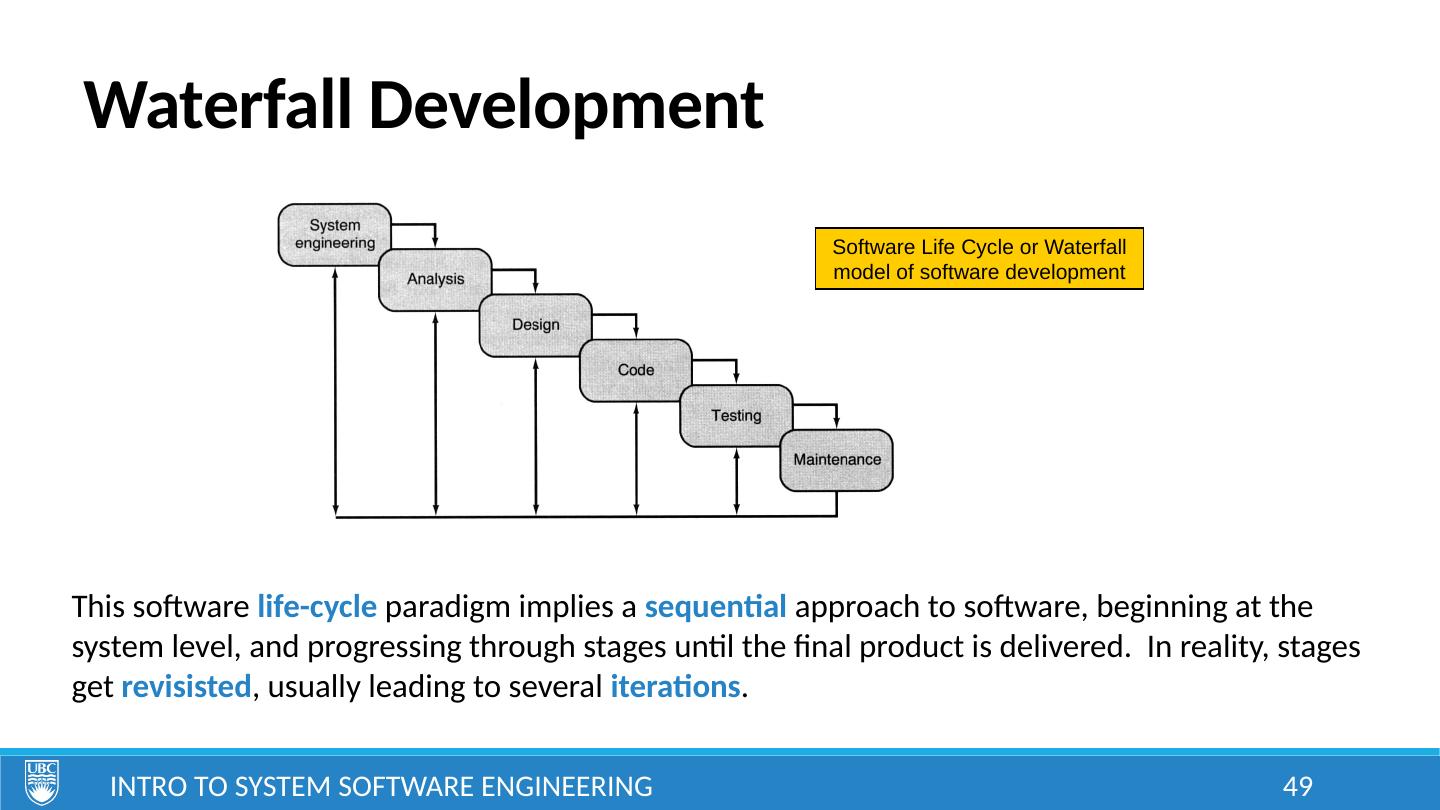 Waterfall Development

System engineering

Analysis

Design

Code

Testing

Maintenance

Software Life Cycle or Waterfall model of software development

This software life-cycle paradigm implies a sequential approach to software, beginning at the system level, and progressing through stages until the final product is delivered. In reality, stages get revisisted, usually leading to several iterations.

UBC

INTRO TO SYSTEM SOFTWARE ENGINEERING

49